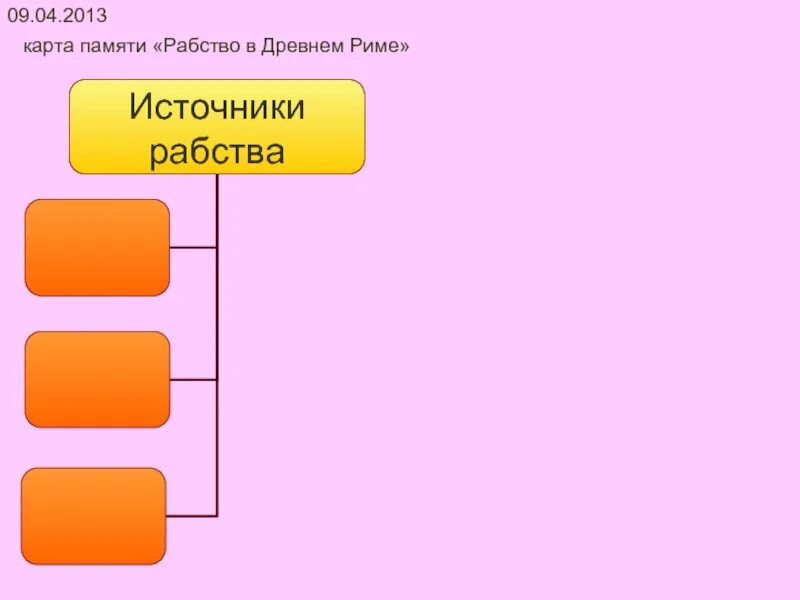 09.04.2013

карта памяти «Рабство в Древнем Риме»

Источники рабства